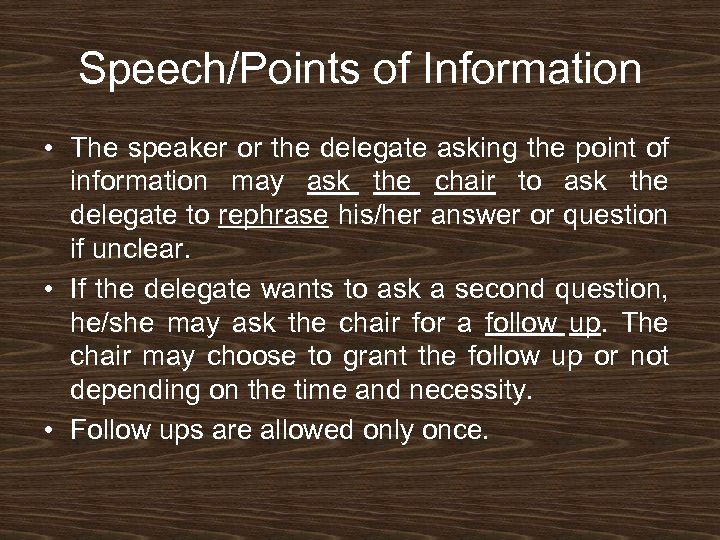 Speech/Points of Information

• The speaker or the delegate asking the point of information may ask the chair to ask the delegate to rephrase his/her answer or question if unclear.

• If the delegate wants to ask a second question, he/she may ask the chair for a follow up. The chair may choose to grant the follow up or not depending on the time and necessity.

• Follow ups are allowed only once.